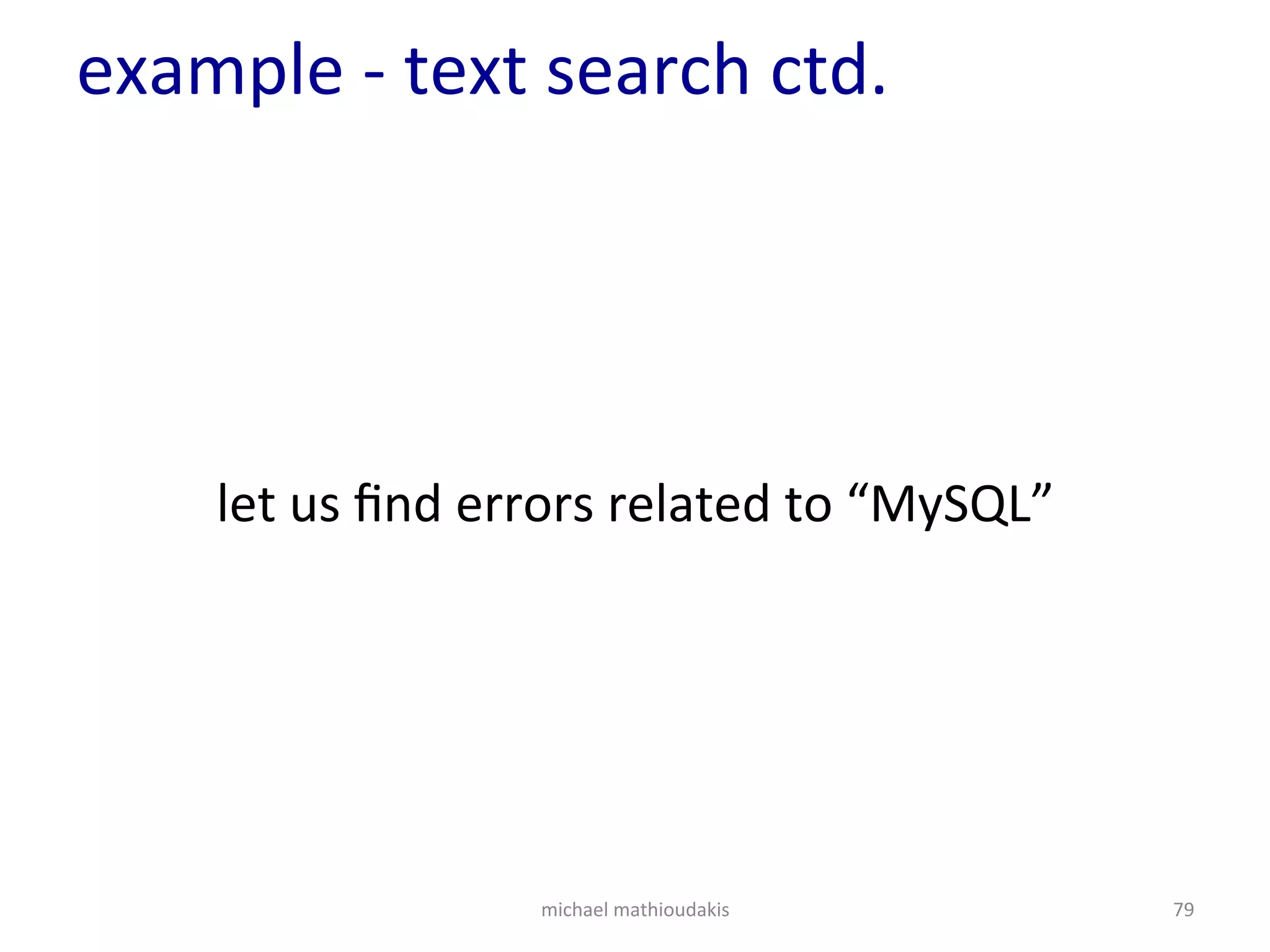 example - text search ctd.

let us find errors related to “MySQL”

michael mathioudakis

79